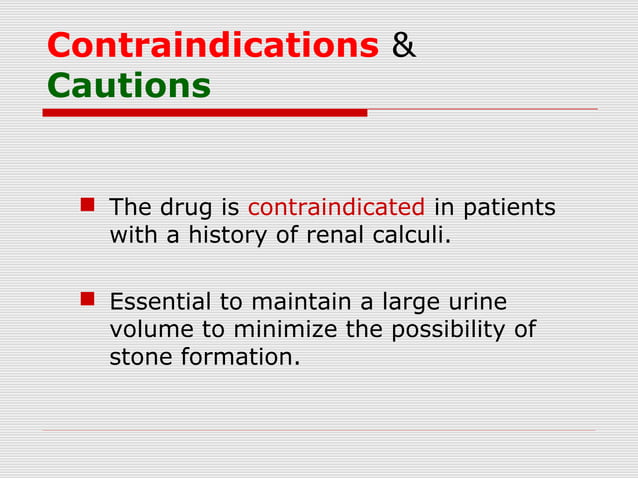 Contraindications & Cautions

The drug is contraindicated in patients with a history of renal calculi.

Essential to maintain a large urine volume to minimize the possibility of stone formation.